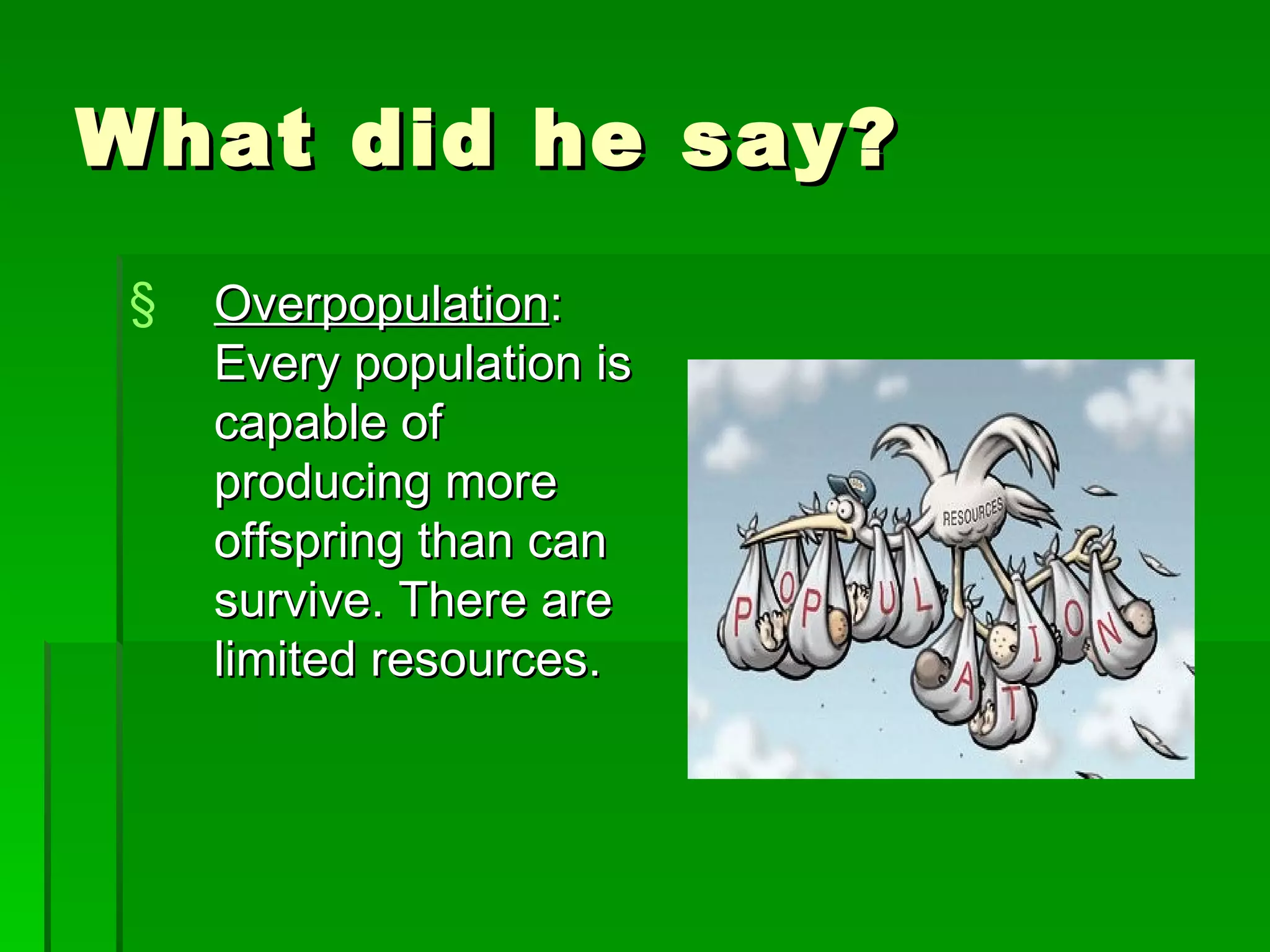 What did he say?

§ Overpopulation: Every population is capable of producing more offspring than can survive. There are limited resources.

RESOURCES

P O P U L A T I O N